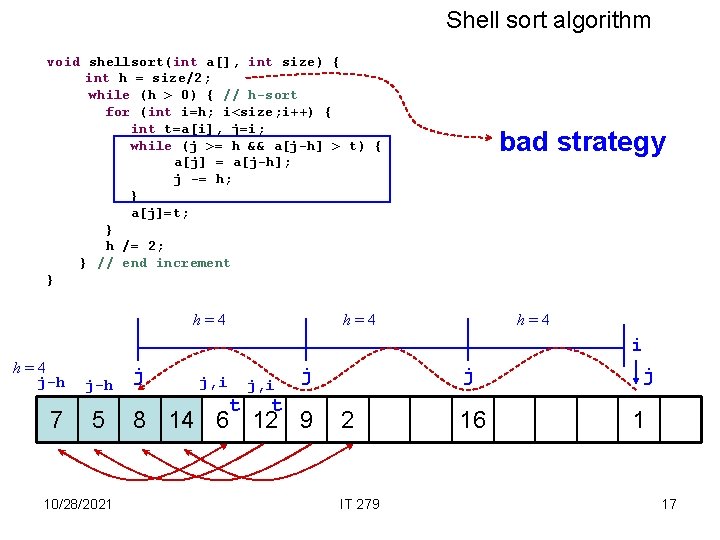 Shell sort algorithm

void shellsort(int a[], int size) {
int h = size/2;
while (h > 0) { // h-sort
for (int i=h; i<size;i++) {
int t=a[i], j=i;
while (j >= h && a[j-h] > t) {
a[j] = a[j-h];
j -= h;
}
a[j]=t;
}
h /= 2;
} // end increment
}

bad strategy

$h=4$ $h=4$ $h=4$

i

$h=4$

j-h j-h j j,i j,i j j j

t t

| 7 | 5 | 8 | 14 | 6 | 12 | 9 | 2 | | | 16 | | | | 1 | |
|---|---|---|---|---|---|---|---|---|---|---|---|---|---|---|---|

10/28/2021 IT 279 17